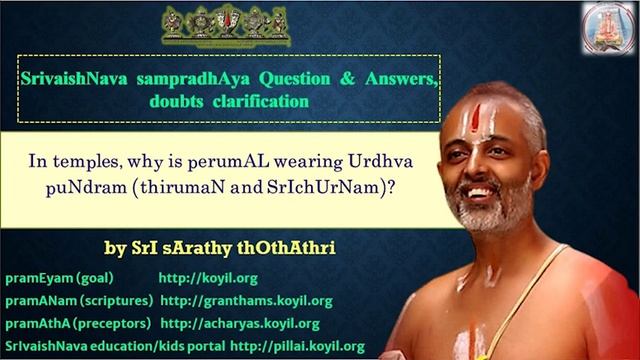 SrivaishNava sampradhAya Question & Answers, doubts clarification

In temples, why is perumAL wearing Urdhva puNdram (thirumaN and SrIchUrNam)?

by SrI sArathy thOthAthri

pramEyam (goal) http://koyil.org
pramANam (scriptures) http://granthams.koyil.org
pramAthA (preceptors) http://acharyas.koyil.org
SrIvaishNava education/kids portal http://pillai.koyil.org